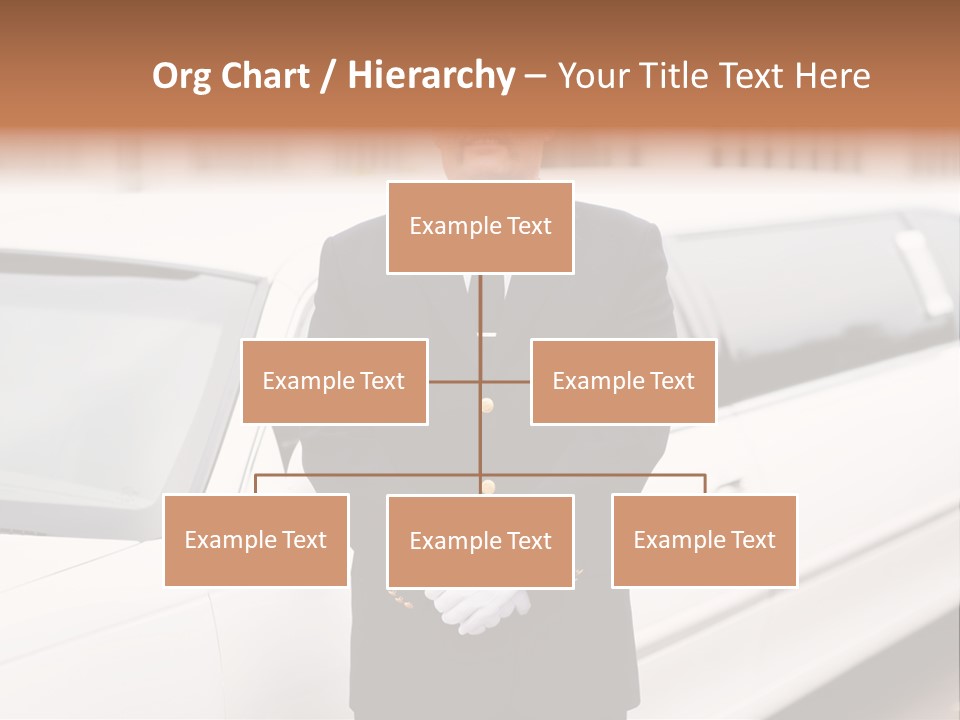 Org Chart / Hierarchy – Your Title Text Here

Example Text

Example Text

Example Text

Example Text

Example Text

Example Text